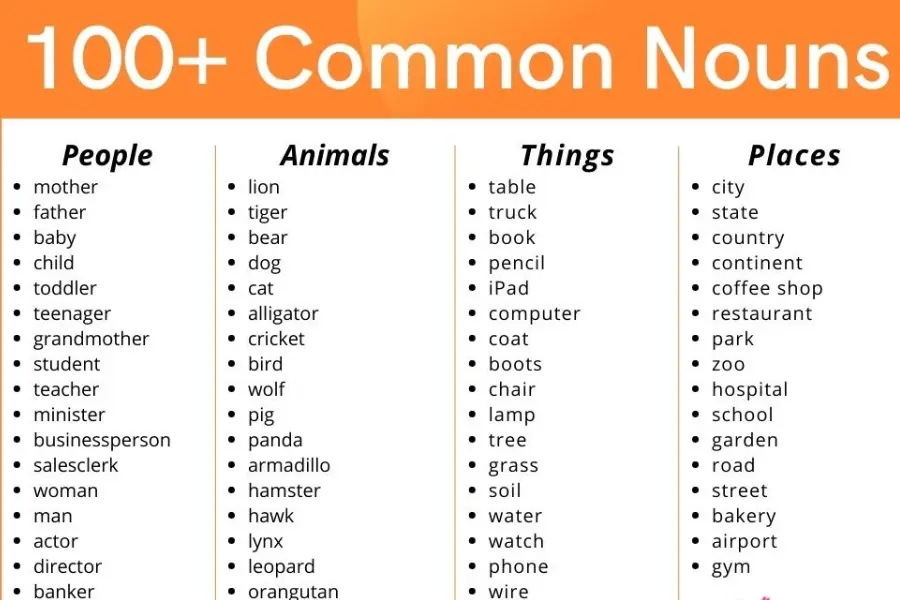 100+ Common Nouns

People
- mother
- father
- baby
- child
- toddler
- teenager
- grandmother
- student
- teacher
- minister
- businessperson
- salesclerk
- woman
- man
- actor
- director
- banker

Animals
- lion
- tiger
- bear
- dog
- cat
- alligator
- cricket
- bird
- wolf
- pig
- panda
- armadillo
- hamster
- hawk
- lynx
- leopard
- orangutan

Things
- table
- truck
- book
- pencil
- iPad
- computer
- coat
- boots
- chair
- lamp
- tree
- grass
- soil
- water
- watch
- phone
- wire

Places
- city
- state
- country
- continent
- coffee shop
- restaurant
- park
- zoo
- hospital
- school
- garden
- road
- street
- bakery
- airport
- gym